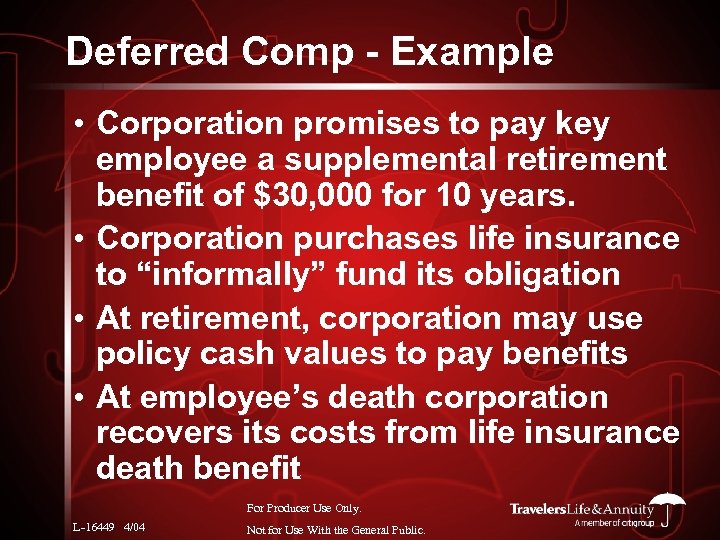 Deferred Comp - Example

• Corporation promises to pay key employee a supplemental retirement benefit of \$30,000 for 10 years.

• Corporation purchases life insurance to “informally” fund its obligation

• At retirement, corporation may use policy cash values to pay benefits

• At employee’s death corporation recovers its costs from life insurance death benefit

L-16449 4/04

For Producer Use Only.

Not for Use With the General Public.

TravelersLife&Annuity

A member of citigroup